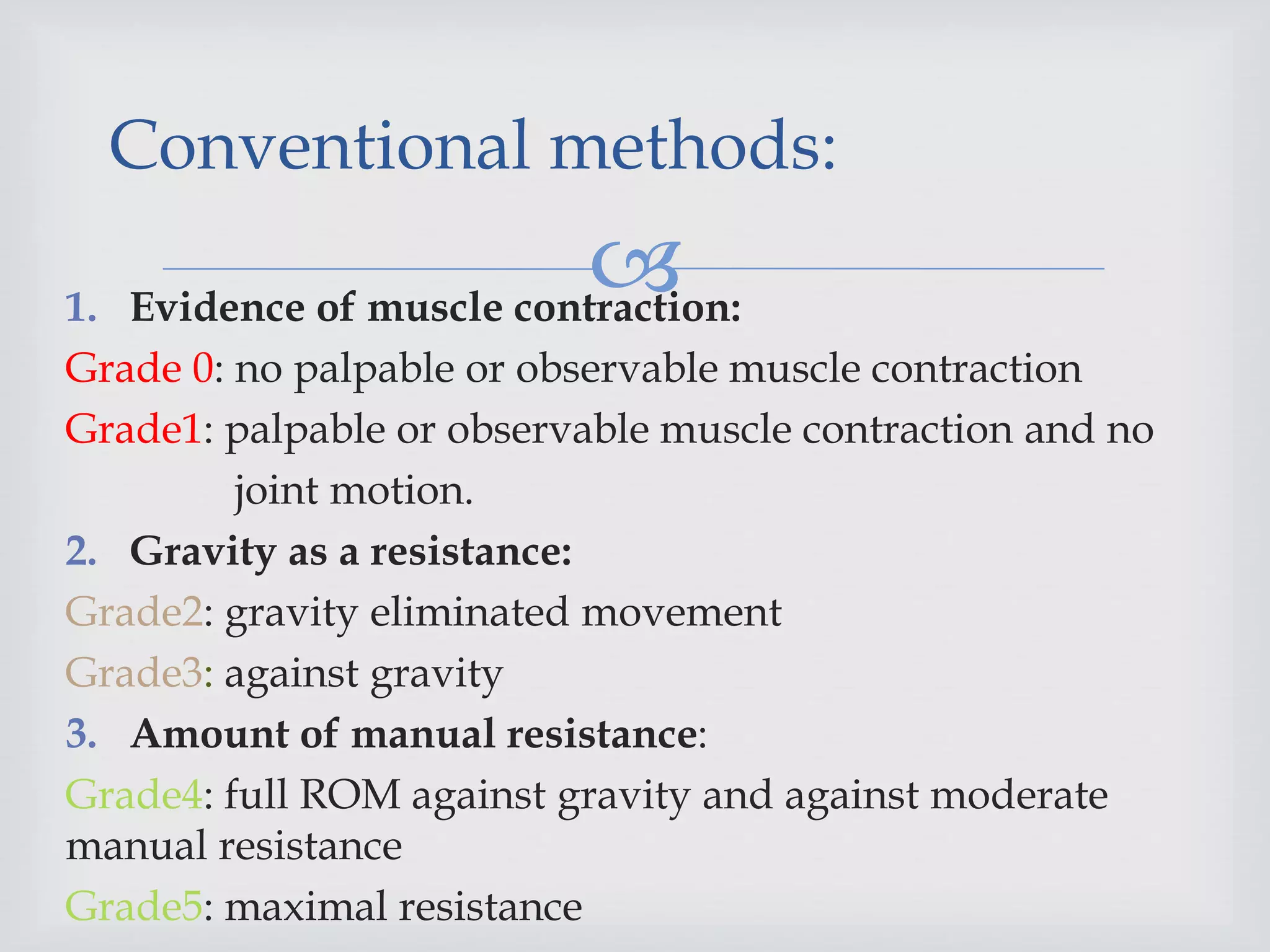 Conventional methods:

1. Evidence of muscle contraction:
Grade 0: no palpable or observable muscle contraction
Grade1: palpable or observable muscle contraction and no joint motion.
2. Gravity as a resistance:
Grade2: gravity eliminated movement
Grade3: against gravity
3. Amount of manual resistance:
Grade4: full ROM against gravity and against moderate manual resistance
Grade5: maximal resistance